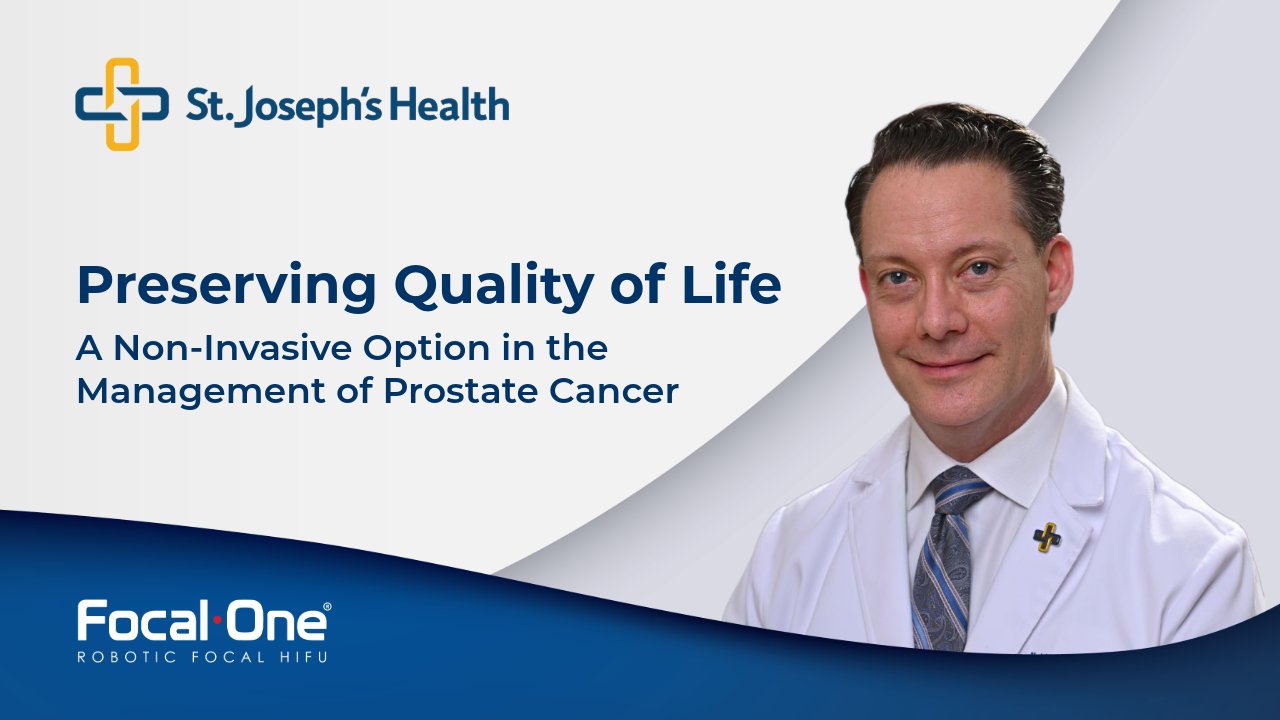 St. Joseph's Health

Preserving Quality of Life

A Non-Invasive Option in the Management of Prostate Cancer

Focal·One®
ROBOTIC FOCAL HIFU